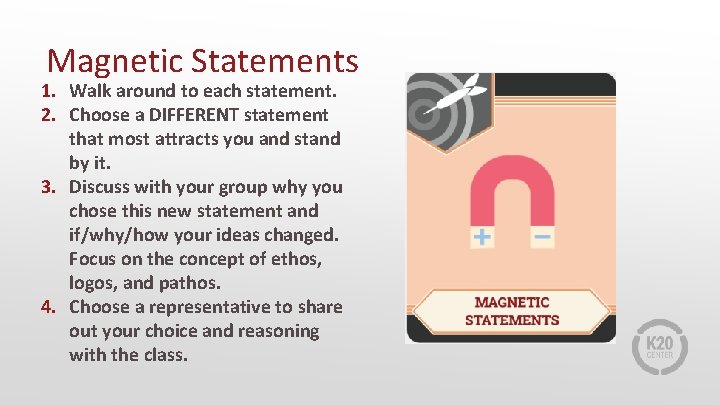 Magnetic Statements

1. Walk around to each statement.
2. Choose a DIFFERENT statement that most attracts you and stand by it.
3. Discuss with your group why you chose this new statement and if/why/how your ideas changed. Focus on the concept of ethos, logos, and pathos.
4. Choose a representative to share out your choice and reasoning with the class.

+ −

MAGNETIC STATEMENTS

K20 CENTER